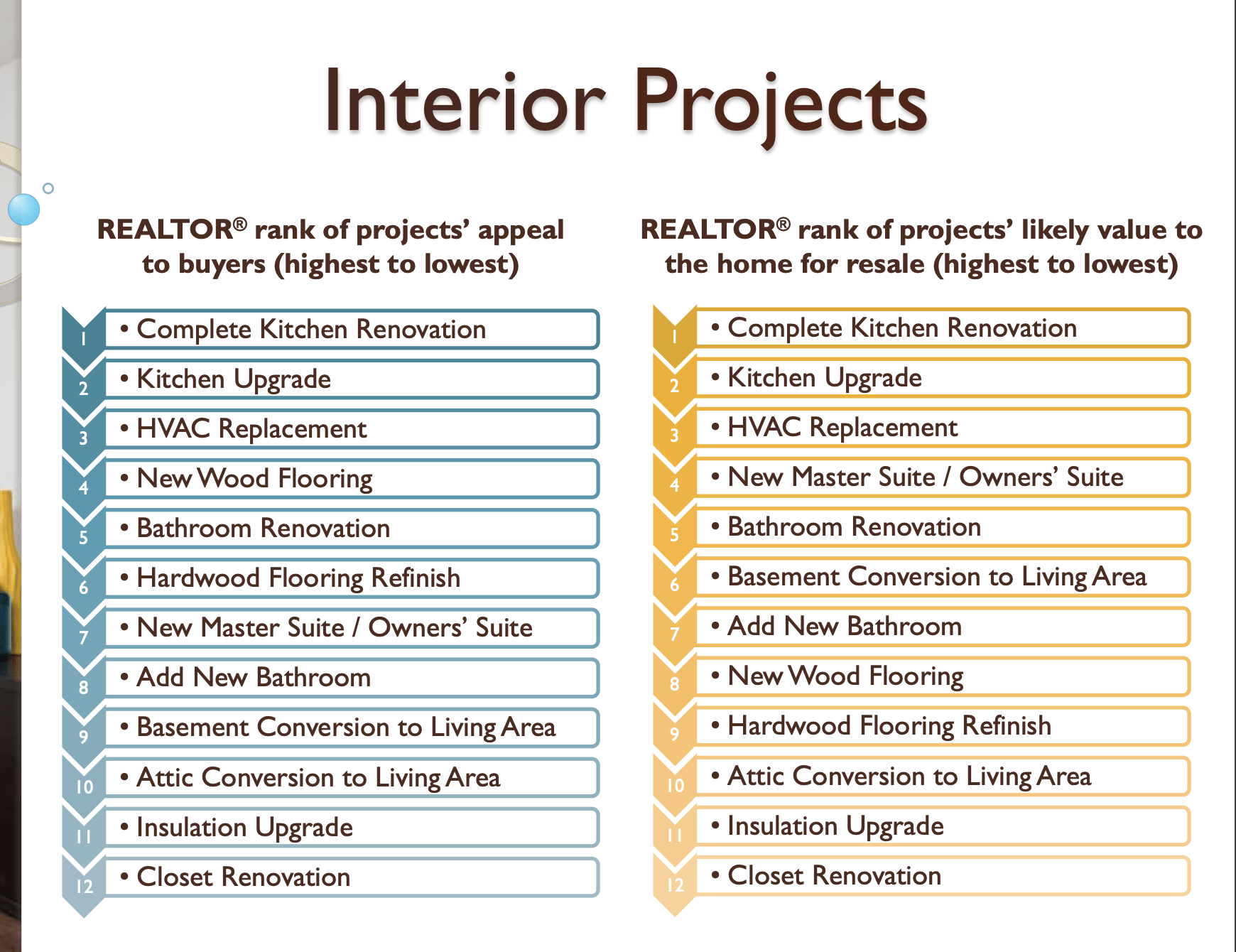 Interior Projects

REALTOR® rank of projects' appeal to buyers (highest to lowest)

1 • Complete Kitchen Renovation
2 • Kitchen Upgrade
3 • HVAC Replacement
4 • New Wood Flooring
5 • Bathroom Renovation
6 • Hardwood Flooring Refinish
7 • New Master Suite / Owners' Suite
8 • Add New Bathroom
9 • Basement Conversion to Living Area
10 • Attic Conversion to Living Area
11 • Insulation Upgrade
12 • Closet Renovation

REALTOR® rank of projects' likely value to the home for resale (highest to lowest)

1 • Complete Kitchen Renovation
2 • Kitchen Upgrade
3 • HVAC Replacement
4 • New Master Suite / Owners' Suite
5 • Bathroom Renovation
6 • Basement Conversion to Living Area
7 • Add New Bathroom
8 • New Wood Flooring
9 • Hardwood Flooring Refinish
10 • Attic Conversion to Living Area
11 • Insulation Upgrade
12 • Closet Renovation